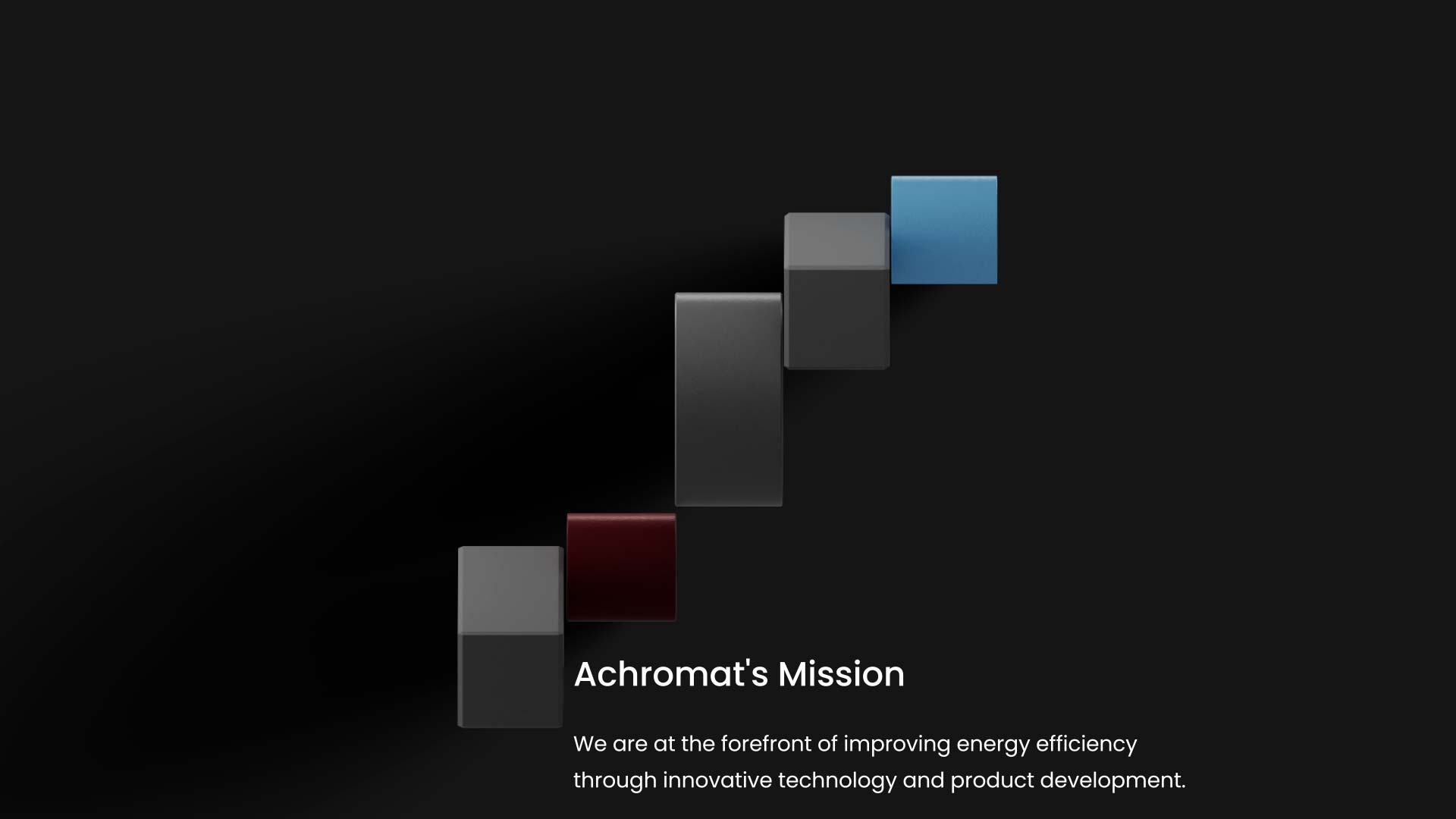 Achromat's Mission

We are at the forefront of improving energy efficiency through innovative technology and product development.